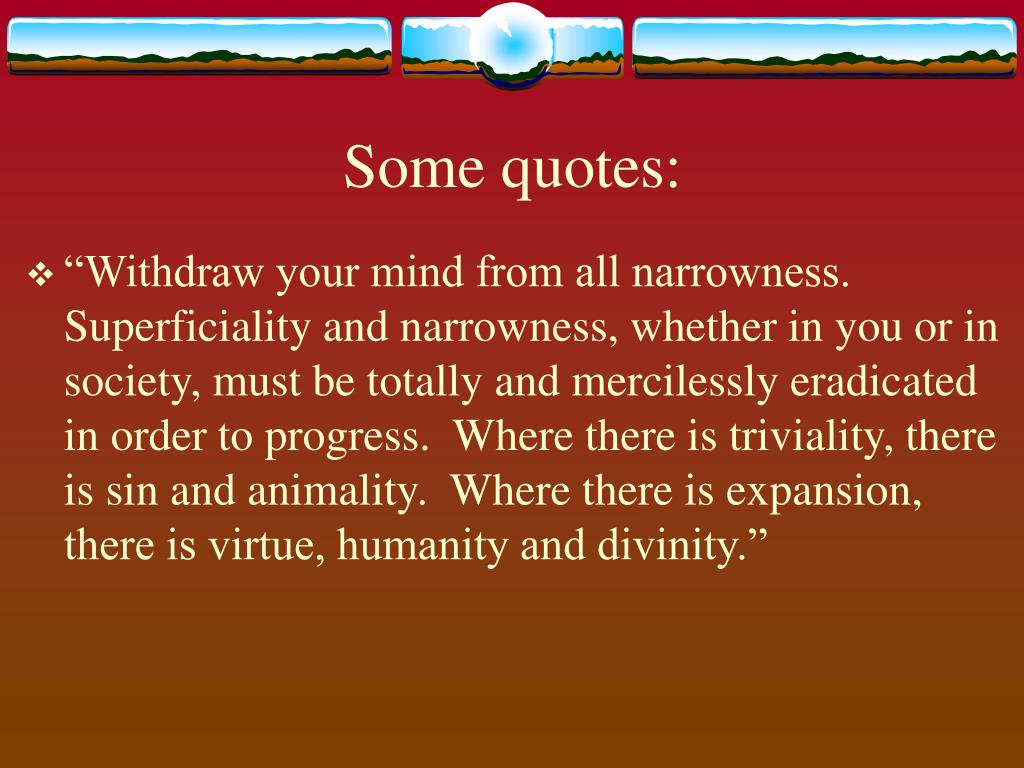 Some quotes:

❖ “Withdraw your mind from all narrowness. Superficiality and narrowness, whether in you or in society, must be totally and mercilessly eradicated in order to progress. Where there is triviality, there is sin and animality. Where there is expansion, there is virtue, humanity and divinity.”